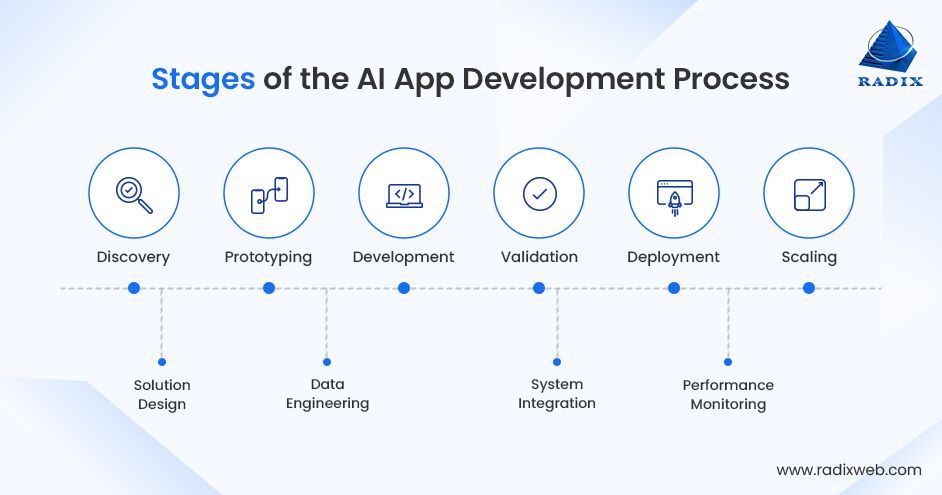 Stages of the AI App Development Process

RADIX

Discovery

Prototyping

Development

Validation

Deployment

Scaling

Solution Design

Data Engineering

System Integration

Performance Monitoring

www.radixweb.com